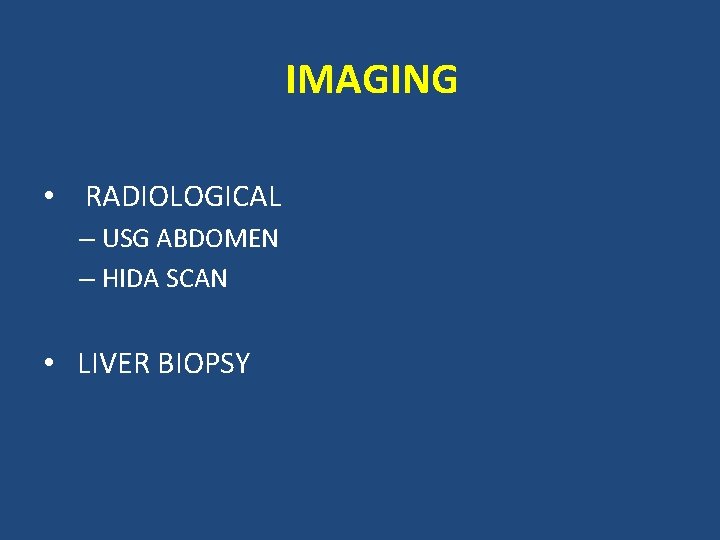 IMAGING

• RADIOLOGICAL
– USG ABDOMEN
– HIDA SCAN

• LIVER BIOPSY